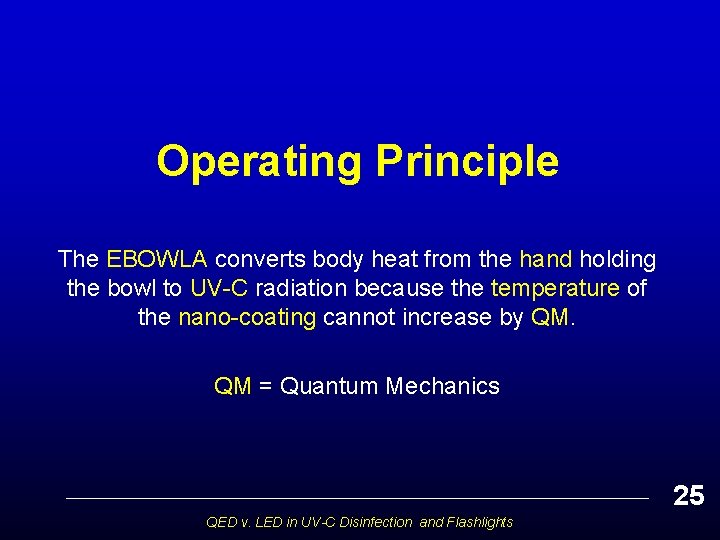 Operating Principle

The EBOWLA converts body heat from the hand holding the bowl to UV-C radiation because the temperature of the nano-coating cannot increase by QM.

QM = Quantum Mechanics

25

QED v. LED in UV-C Disinfection and Flashlights